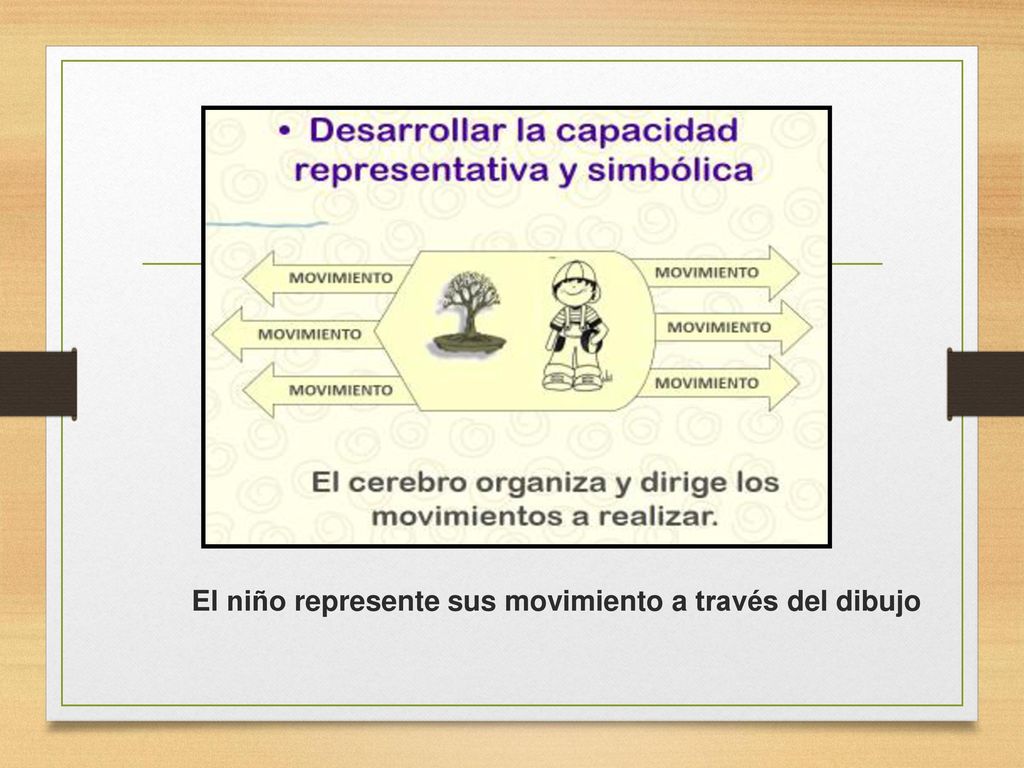 • Desarrollar la capacidad representativa y simbólica

MOVIMIENTO
MOVIMIENTO
MOVIMIENTO

MOVIMIENTO
MOVIMIENTO
MOVIMIENTO

El cerebro organiza y dirige los movimientos a realizar.

El niño represente sus movimiento a través del dibujo